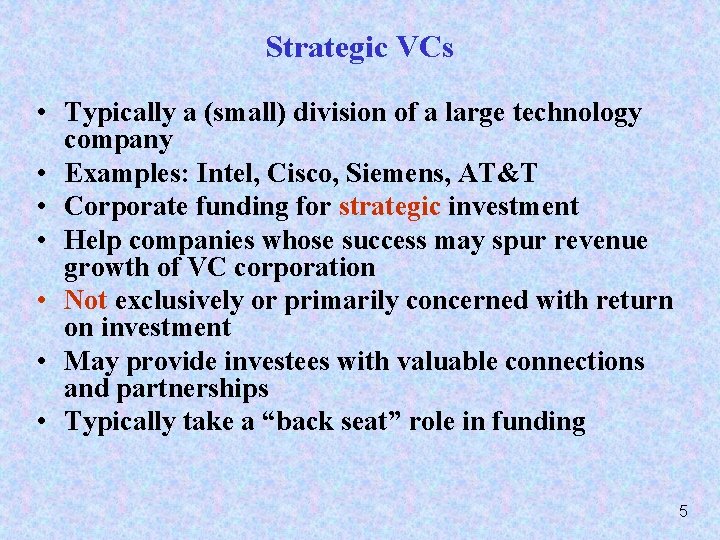 Strategic VCs

• Typically a (small) division of a large technology company
• Examples: Intel, Cisco, Siemens, AT&T
• Corporate funding for strategic investment
• Help companies whose success may spur revenue growth of VC corporation
• Not exclusively or primarily concerned with return on investment
• May provide investees with valuable connections and partnerships
• Typically take a “back seat” role in funding

5